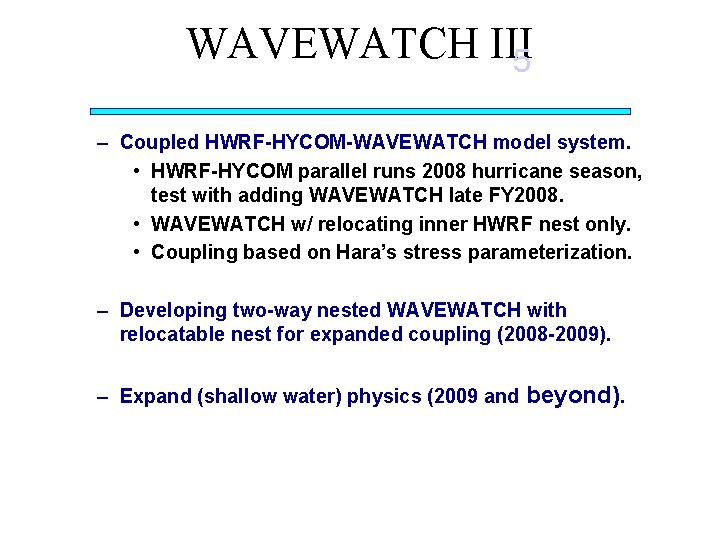 WAVEWATCH III

5

– Coupled HWRF-HYCOM-WAVEWATCH model system.
• HWRF-HYCOM parallel runs 2008 hurricane season, test with adding WAVEWATCH late FY2008.
• WAVEWATCH w/ relocating inner HWRF nest only.
• Coupling based on Hara's stress parameterization.

– Developing two-way nested WAVEWATCH with relocatable nest for expanded coupling (2008-2009).

– Expand (shallow water) physics (2009 and beyond).